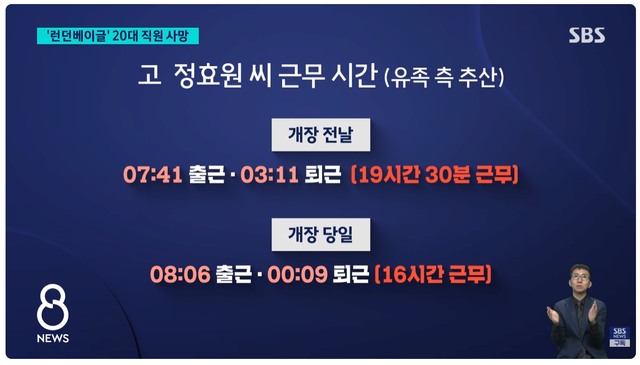 '런던베이글' 20대 직원 사망

SBS

고 정효원 씨 근무 시간 (유족 측 추산)

개장 전날

07:41 출근 · 03:11 퇴근 (19시간 30분 근무)

개장 당일

08:06 출근 · 00:09 퇴근 (16시간 근무)

8 NEWS

SBS NEWS 구독